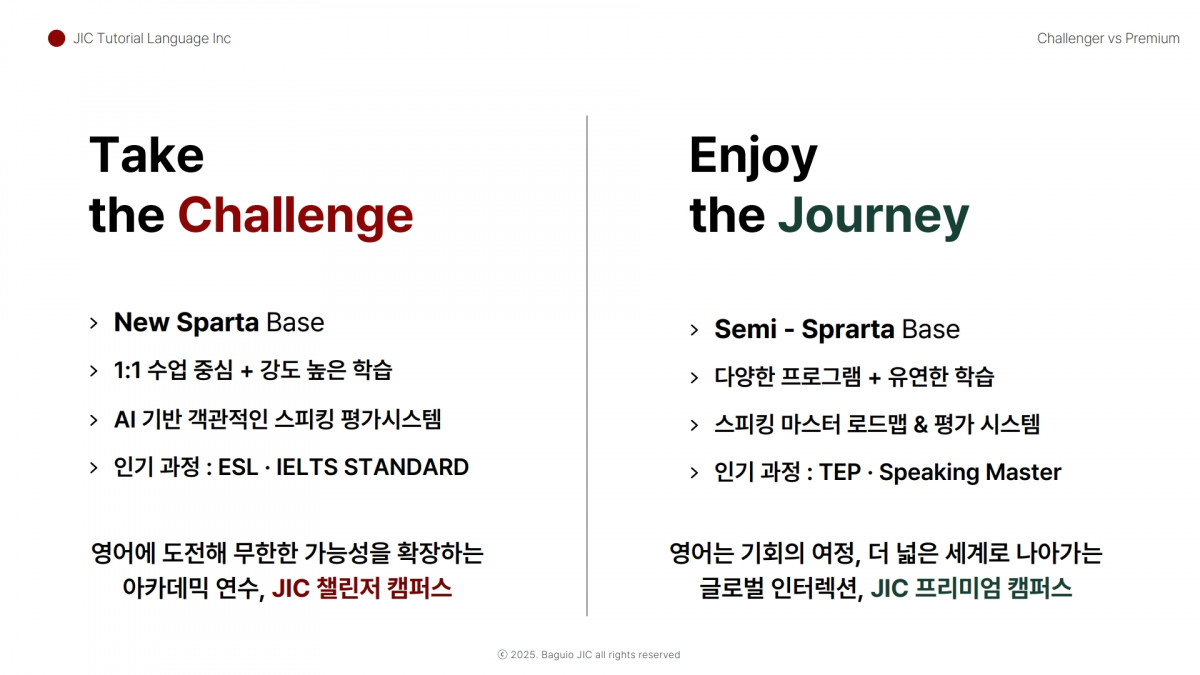 JIC Tutorial Language Inc

Challenger vs Premium

Take
the Challenge

> New Sparta Base
> 1:1 수업 중심 + 강도 높은 학습
> AI 기반 객관적인 스피킹 평가시스템
> 인기 과정 : ESL · IELTS STANDARD

영어에 도전해 무한한 가능성을 확장하는
아카데믹 연수, JIC 챌린저 캠퍼스

Enjoy
the Journey

> Semi - Sprarta Base
> 다양한 프로그램 + 유연한 학습
> 스피킹 마스터 로드맵 & 평가 시스템
> 인기 과정 : TEP · Speaking Master

영어는 기회의 여정, 더 넓은 세계로 나아가는
글로벌 인터렉션, JIC 프리미엄 캠퍼스

ⓒ 2025. Baguio JIC all rights reserved